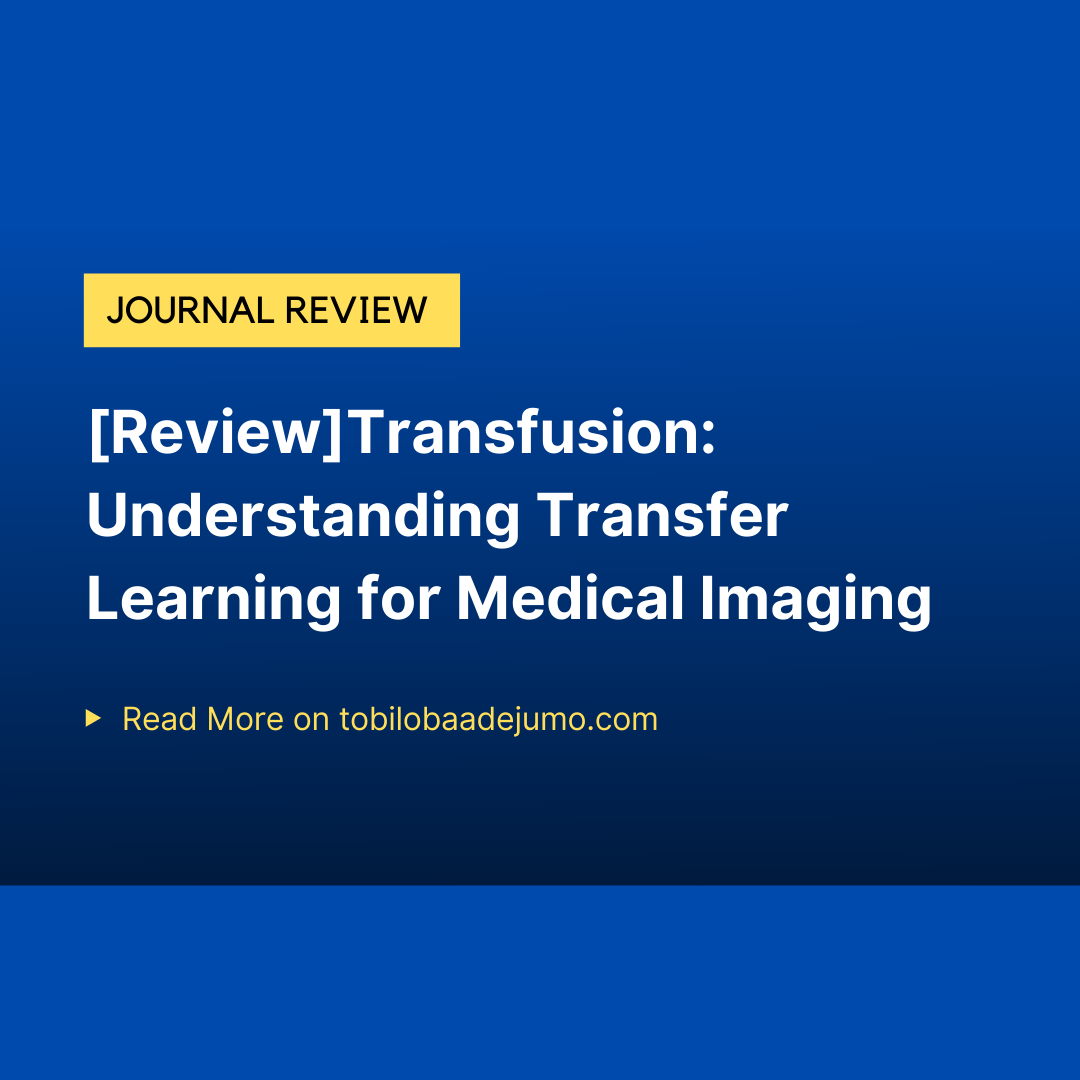 JOURNAL REVIEW

[Review]Transfusion: Understanding Transfer Learning for Medical Imaging

Read More on tobilobaadejumo.com